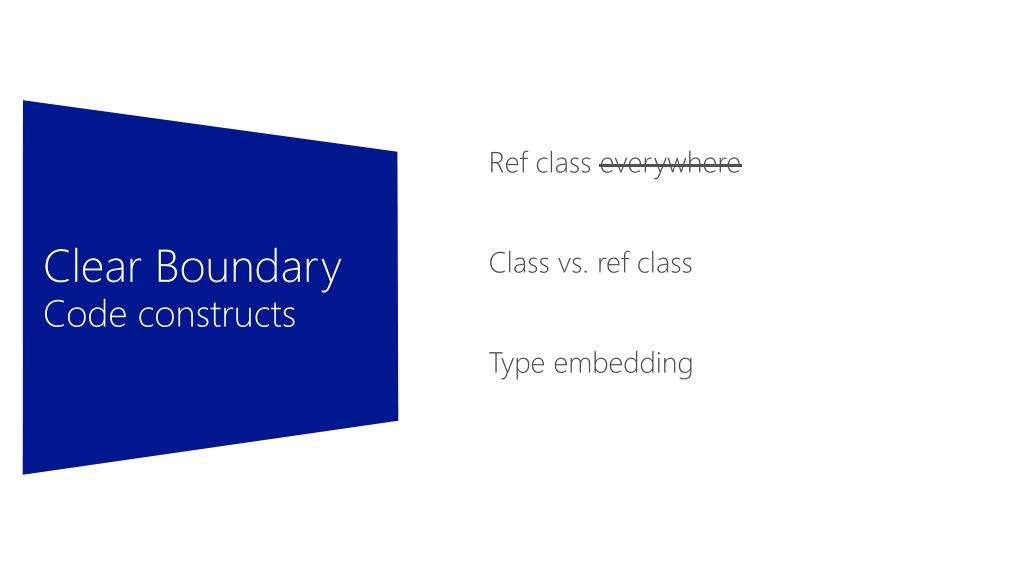 Clear Boundary
Code constructs

Ref class ~~everywhere~~

Class vs. ref class

Type embedding